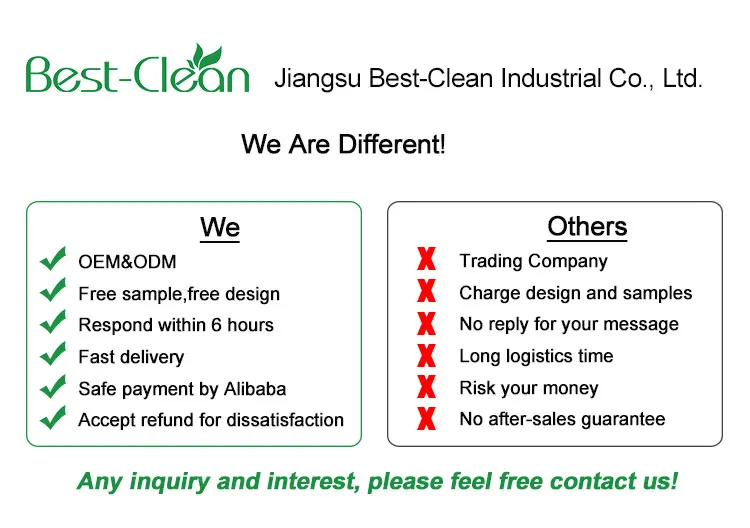 Best-Clean Jiangsu Best-Clean Industrial Co., Ltd.

We Are Different!

We

OEM&ODM
Free sample,free design
Respond within 6 hours
Fast delivery
Safe payment by Alibaba
Accept refund for dissatisfaction

Others

Trading Company
Charge design and samples
No reply for your message
Long logistics time
Risk your money
No after-sales guarantee

Any inquiry and interest, please feel free contact us!